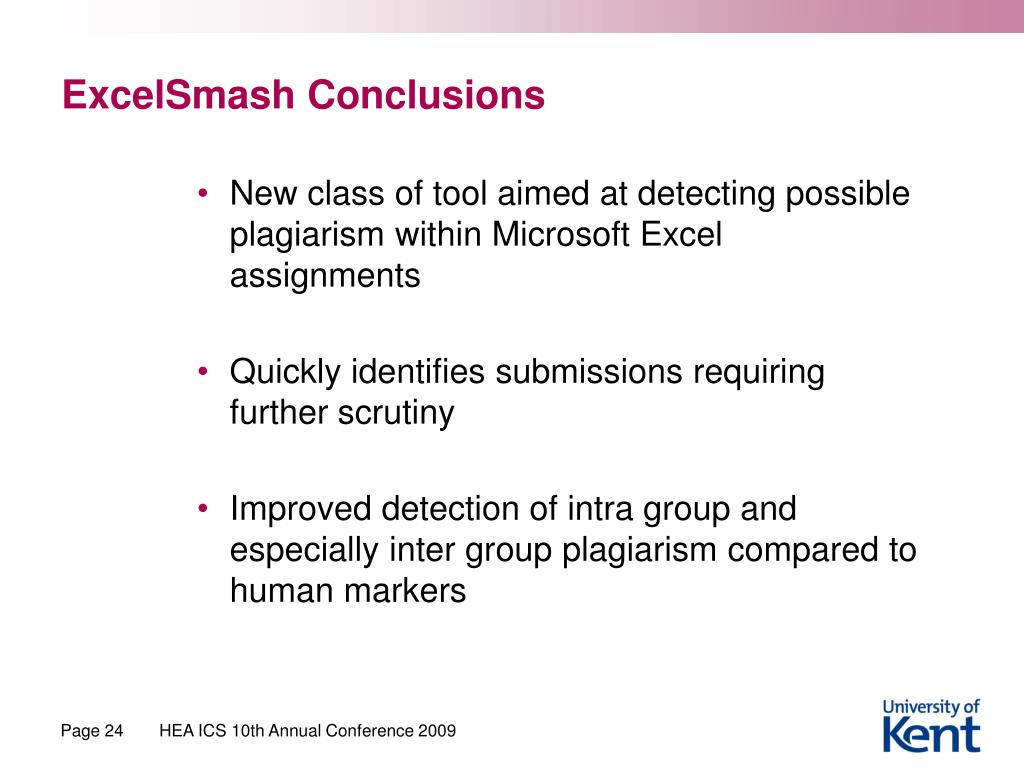 ExcelSmash Conclusions

• New class of tool aimed at detecting possible plagiarism within Microsoft Excel assignments

• Quickly identifies submissions requiring further scrutiny

• Improved detection of intra group and especially inter group plagiarism compared to human markers

Page 24 HEA ICS 10th Annual Conference 2009

University of Kent